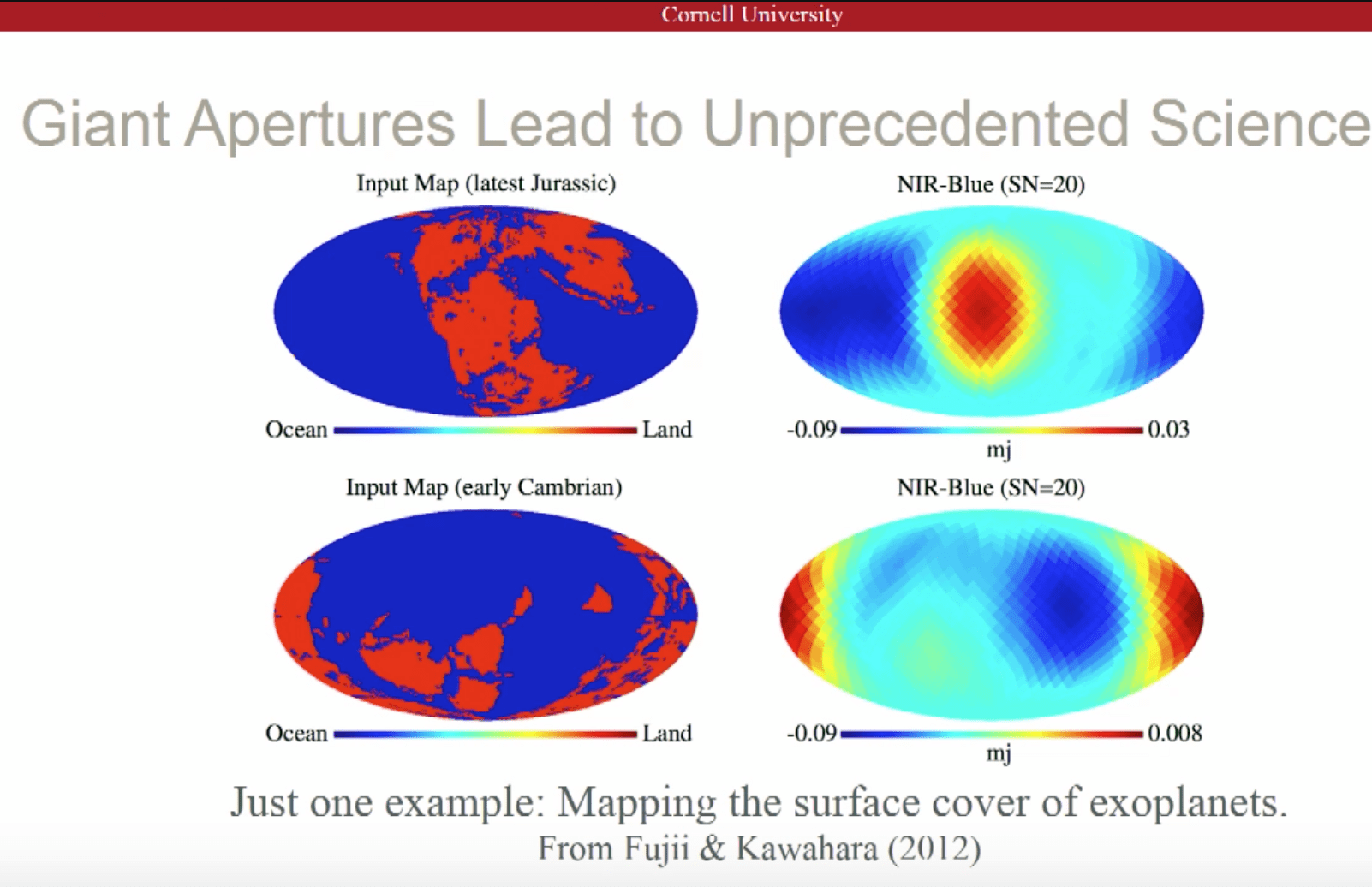 Cornell University

Giant Apertures Lead to Unprecedented Science

Input Map (latest Jurassic)

Ocean Land

NIR-Blue (SN=20)

-0.09 0.03
mj

Input Map (early Cambrian)

Ocean Land

NIR-Blue (SN=20)

-0.09 0.008
mj

Just one example: Mapping the surface cover of exoplanets.
From Fujii & Kawahara (2012)